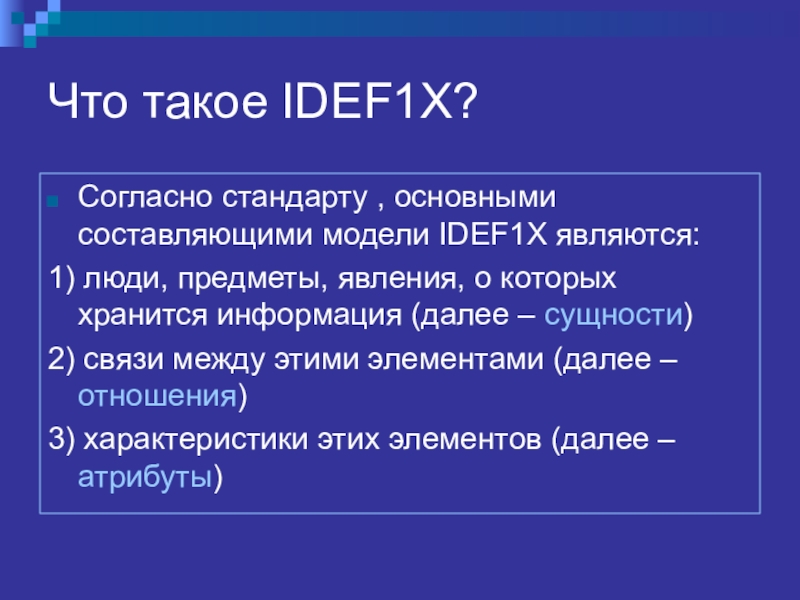 Что такое IDEF1X?

Согласно стандарту , основными составляющими модели IDEF1X являются:

1) люди, предметы, явления, о которых хранится информация (далее – сущности)

2) связи между этими элементами (далее – отношения)

3) характеристики этих элементов (далее – атрибуты)